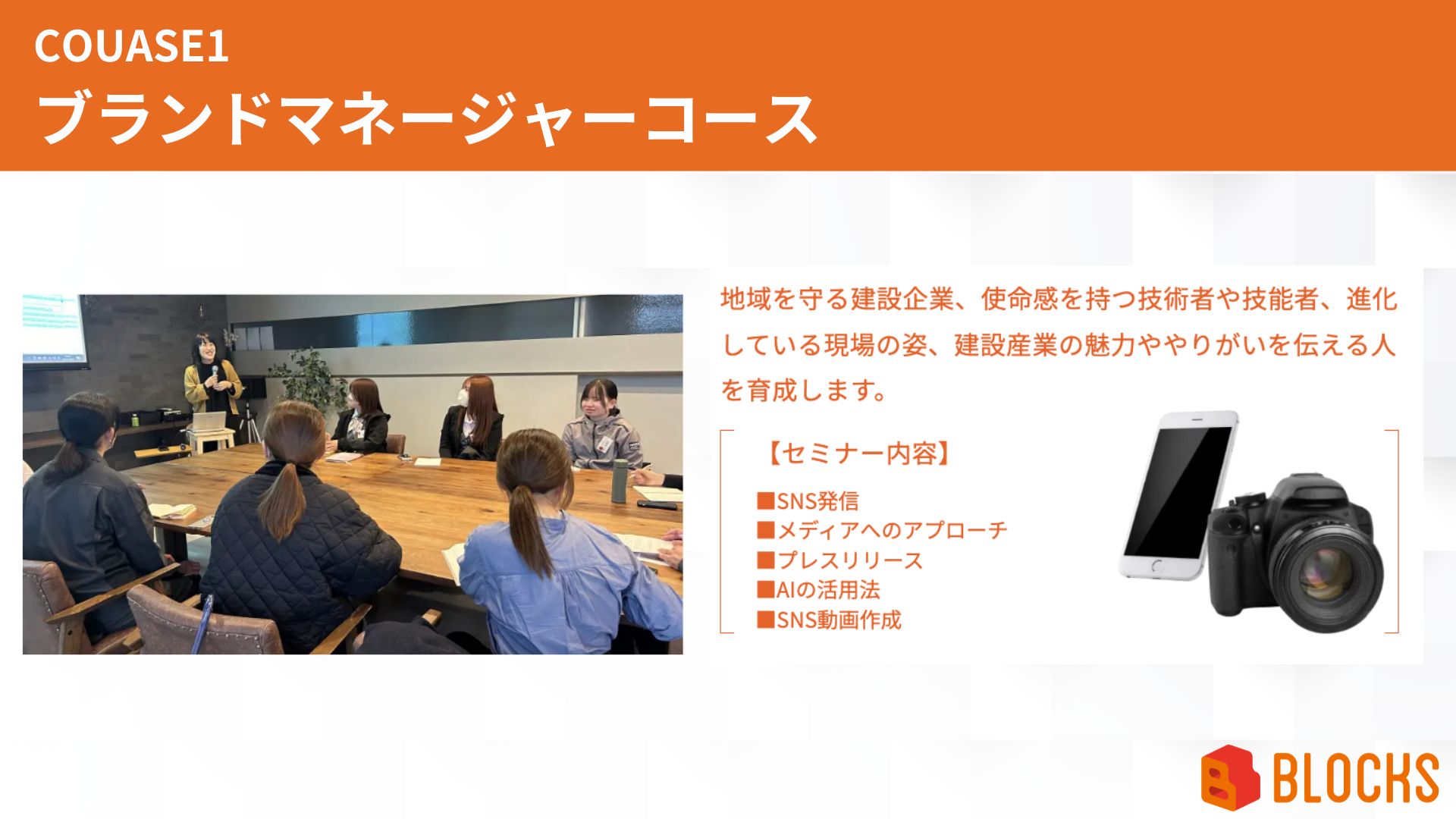 COUASE1
ブランドマネージャーコース

地域を守る建設企業、使命感を持つ技術者や技能者、進化している現場の姿、建設産業の魅力ややりがいを伝える人を育成します。

【セミナー内容】

■SNS発信
■メディアへのアプローチ
■プレスリリース
■AIの活用法
■SNS動画作成

BLOCKS